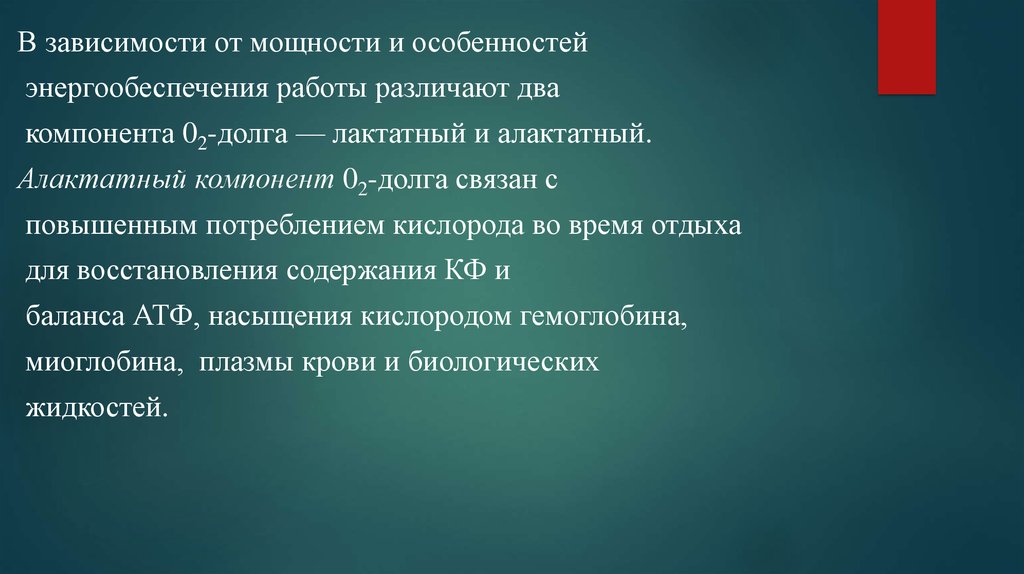 В зависимости от мощности и особенностей энергообеспечения работы различают два компонента $0_2$-долга — лактатный и алактатный.

Алактатный компонент $0_2$-долга связан с повышенным потреблением кислорода во время отдыха для восстановления содержания КФ и баланса АТФ, насыщения кислородом гемоглобина, миоглобина, плазмы крови и биологических жидкостей.